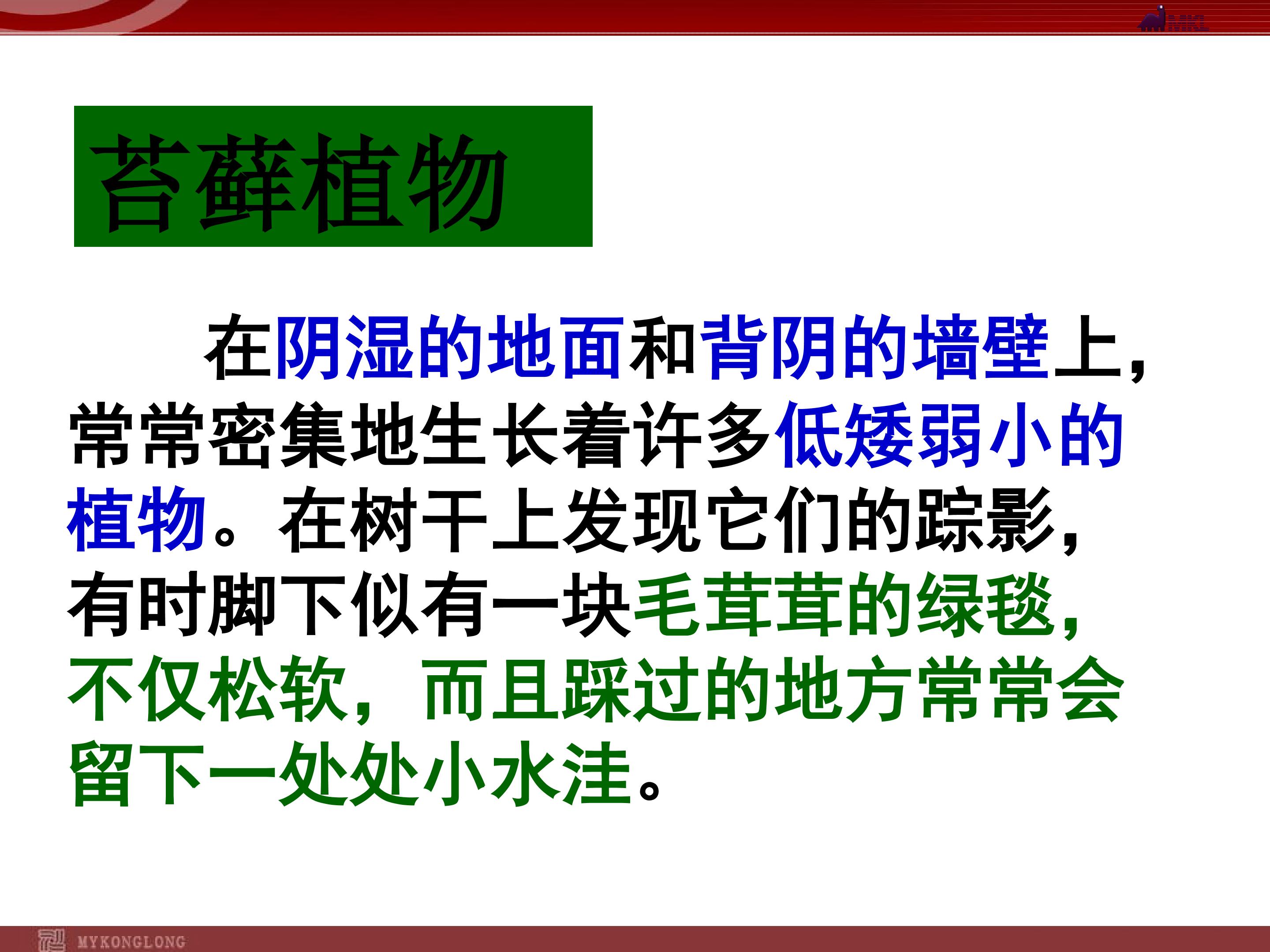 MKL

苔藓植物

在阴湿的地面和背阴的墙壁上，常常密集地生长着许多低矮弱小的植物。在树干上发现它们的踪影，有时脚下似有一块毛茸茸的绿毯，不仅松软，而且踩过的地方常常会留下一处处小水洼。

MYKONGLONG